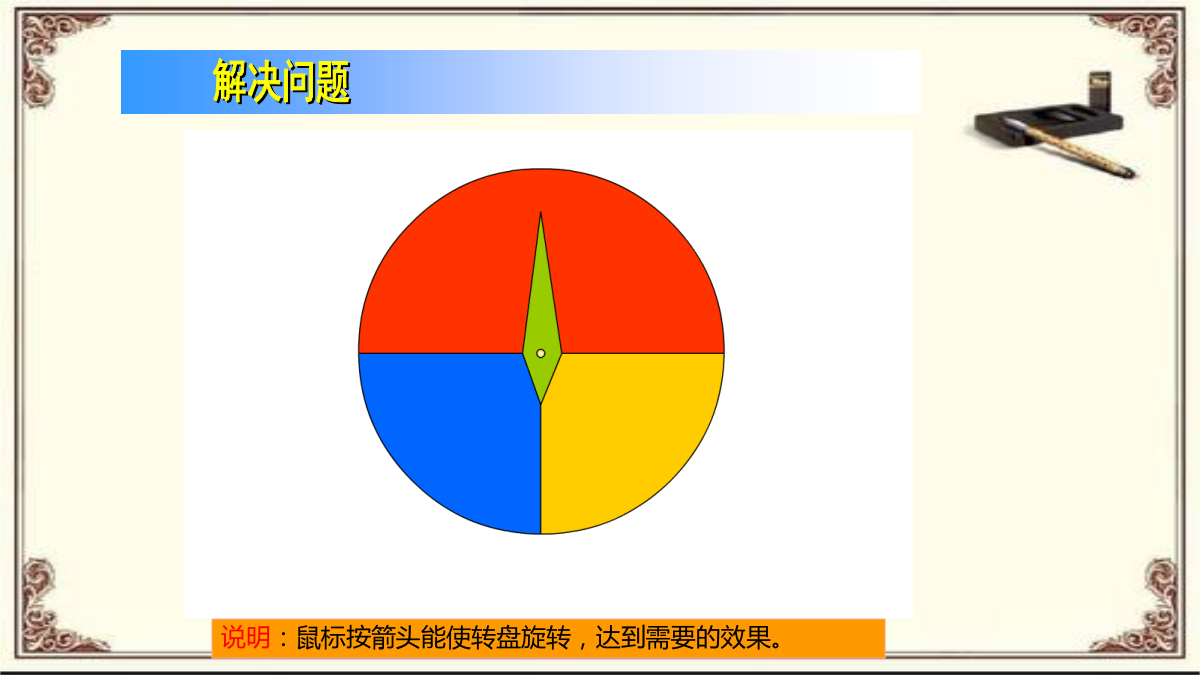 解决问题

说明：鼠标按箭头能使转盘旋转，达到需要的效果。